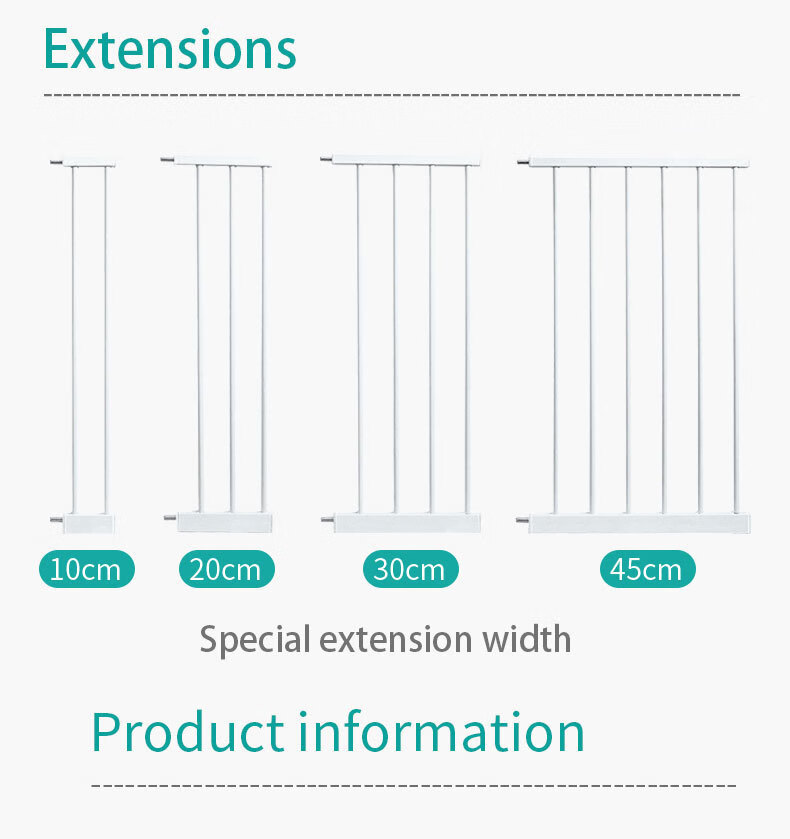 Extensions

10cm 20cm 30cm 45cm

Special extension width

Product information